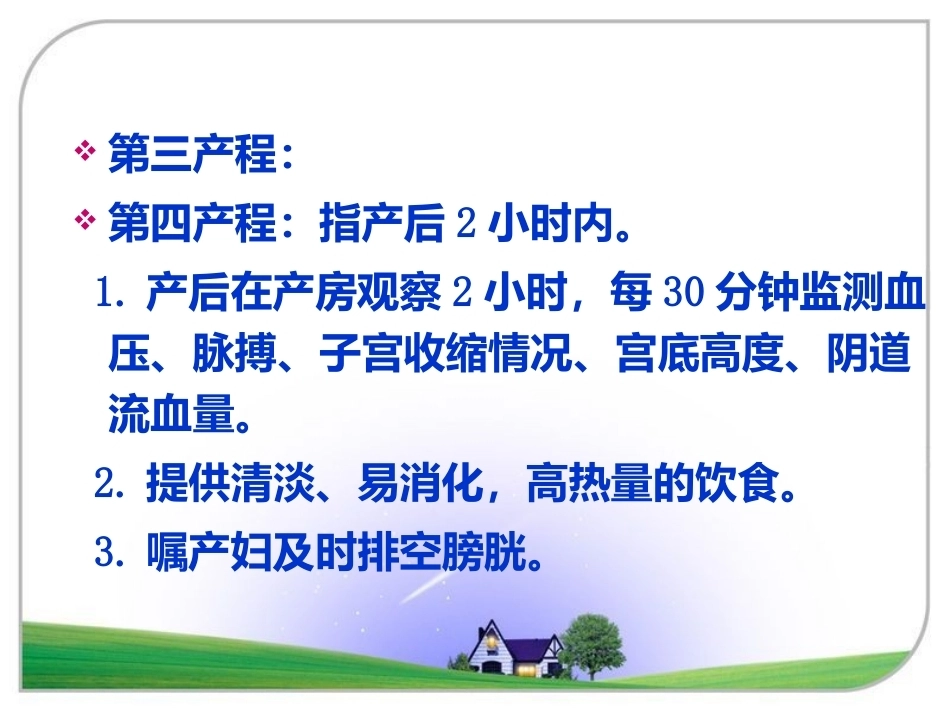 ❖ 第三产程：

❖ 第四产程：指产后 2 小时内。

1. 产后在产房观察 2 小时，每 30 分钟监测血压、脉搏、子宫收缩情况、宫底高度、阴道流血量。

2. 提供清淡、易消化，高热量的饮食。

3. 嘱产妇及时排空膀胱。